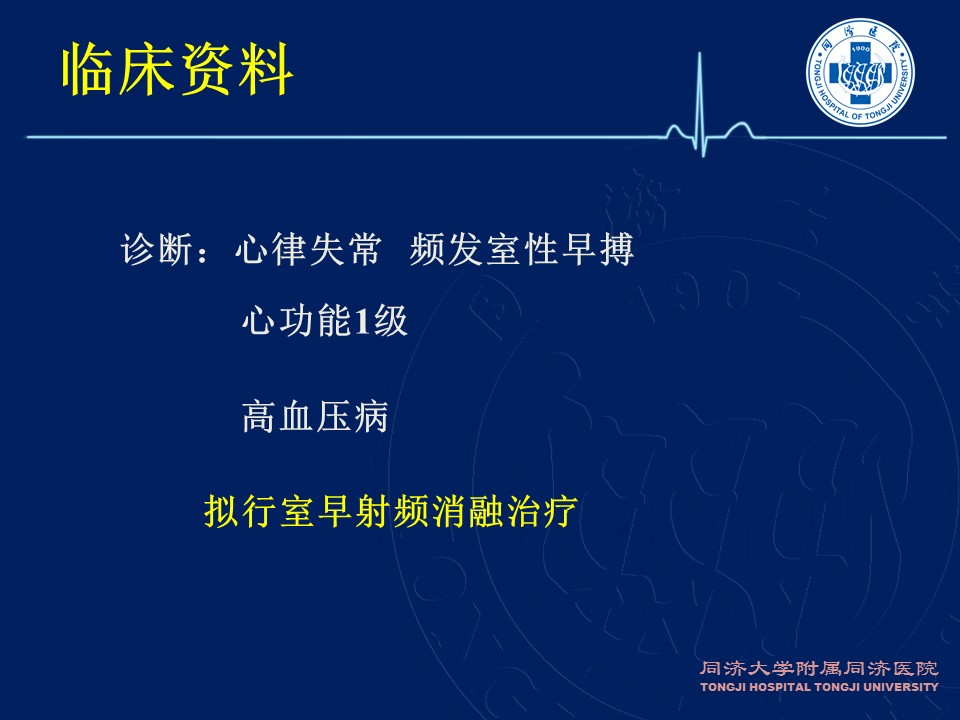 临床资料

同济医院 1900 TONGJI HOSPITAL OF TONGJI UNIVERSITY

诊断：心律失常 频发室性早搏

心功能1级

高血压病

拟行室早射频消融治疗

同济大学附属同济医院
TONGJI HOSPITAL TONGJI UNIVERSITY